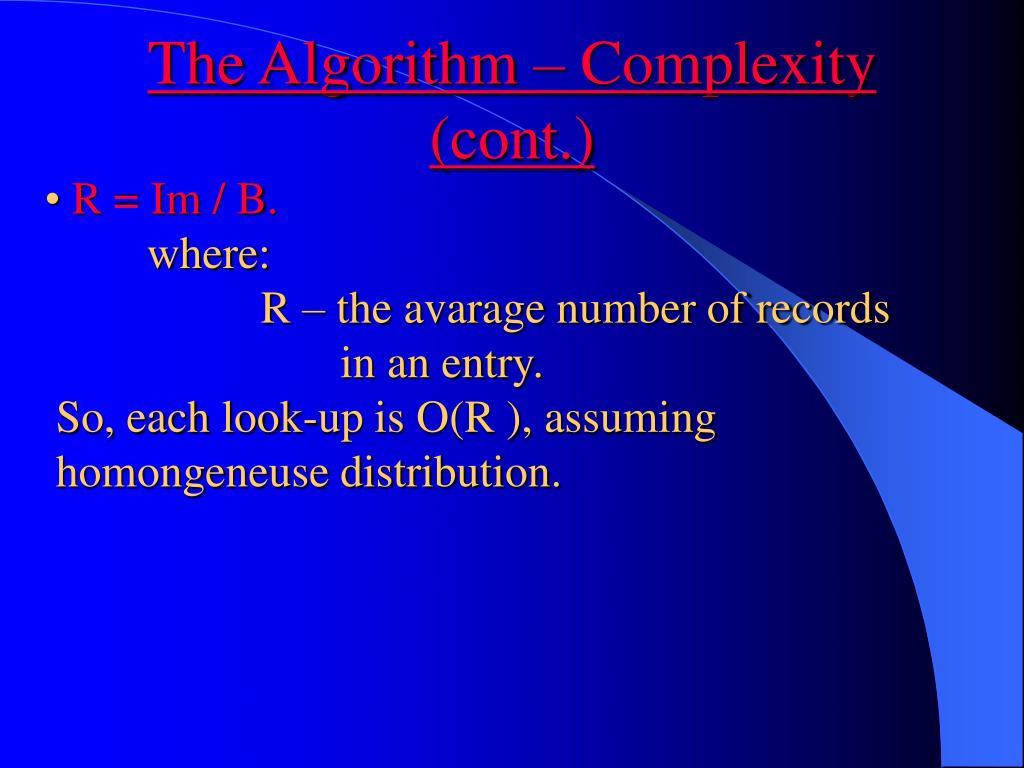 The Algorithm – Complexity (cont.)

• R = Im / B.
where:
R – the avarage number of records in an entry.
So, each look-up is O(R ), assuming homongeneuse distribution.